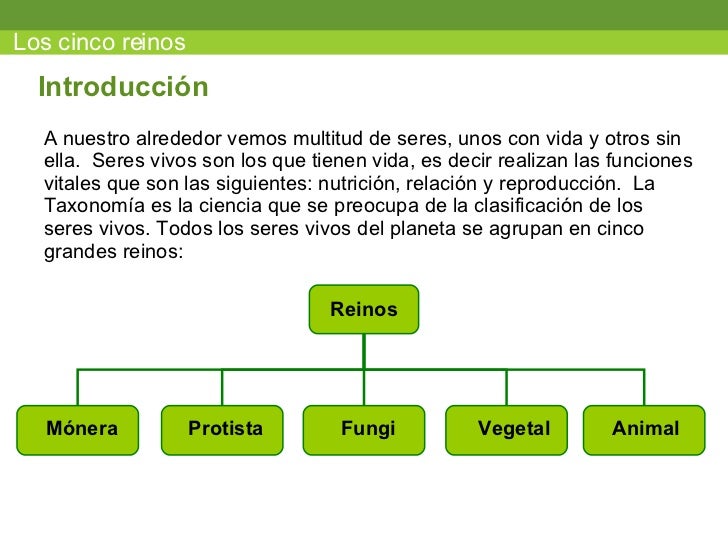 Los cinco reinos

Introducción

A nuestro alrededor vemos multitud de seres, unos con vida y otros sin ella. Seres vivos son los que tienen vida, es decir realizan las funciones vitales que son las siguientes: nutrición, relación y reproducción. La Taxonomía es la ciencia que se preocupa de la clasificación de los seres vivos. Todos los seres vivos del planeta se agrupan en cinco grandes reinos:

Reinos

Mónera

Protista

Fungi

Vegetal

Animal